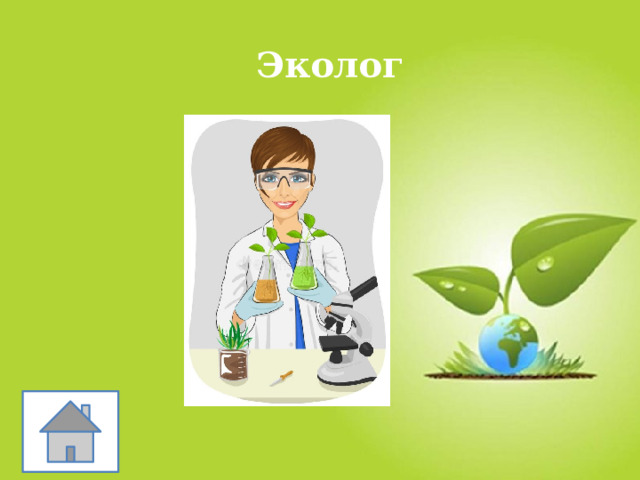 Эколог